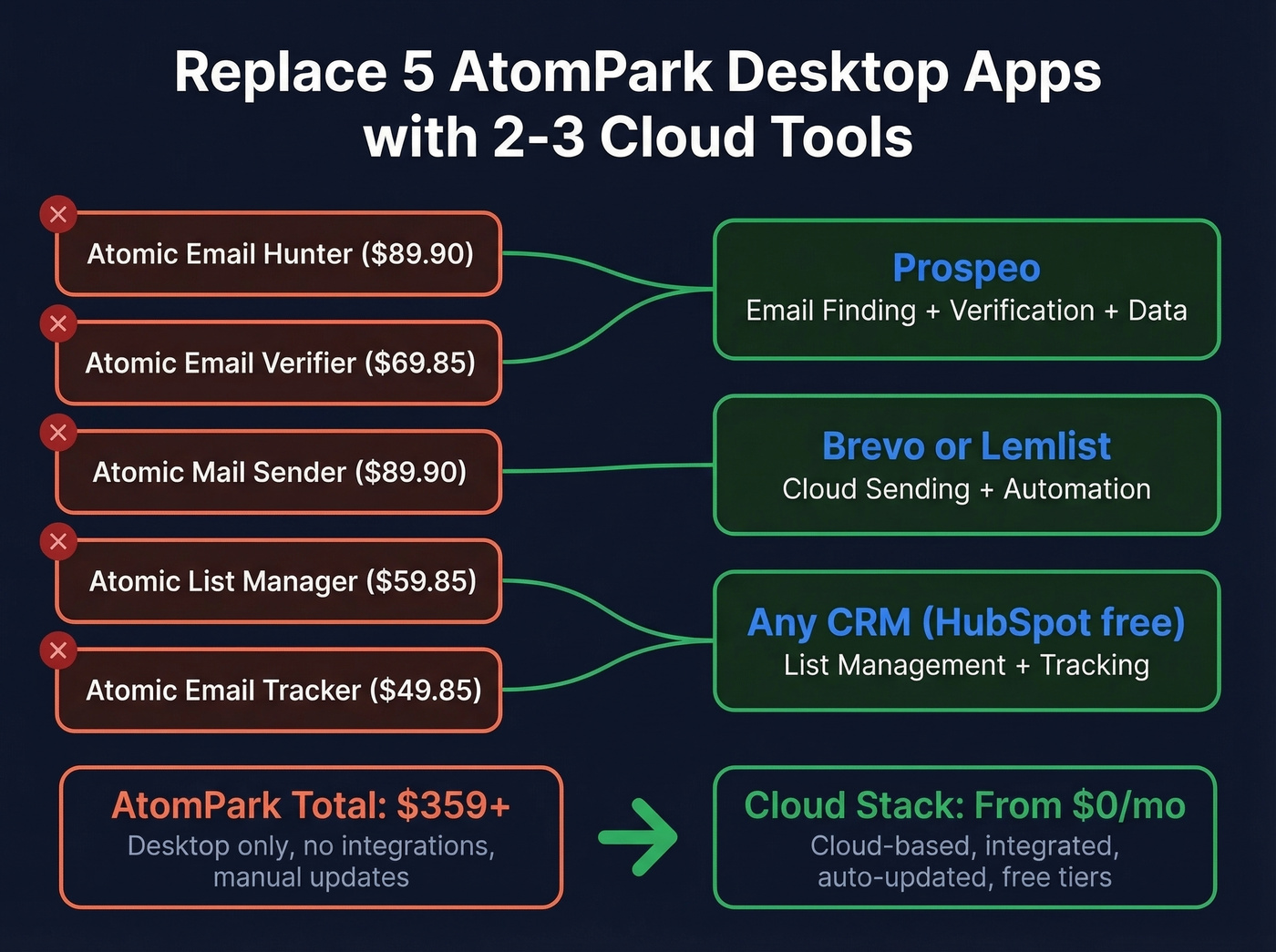 Replace 5 AtomPark Desktop Apps with 2-3 Cloud Tools

Atomic Email Hunter ($89.90)

Atomic Email Verifier ($69.85)

Atomic Mail Sender ($89.90)

Atomic List Manager ($59.85)

Atomic Email Tracker ($49.85)

Prospeo
Email Finding + Verification + Data

Brevo or Lemlist
Cloud Sending + Automation

Any CRM (HubSpot free)
List Management + Tracking

AtomPark Total: $359+
Desktop only, no integrations, manual updates

Cloud Stack: From $0/mo
Cloud-based, integrated, auto-updated, free tiers